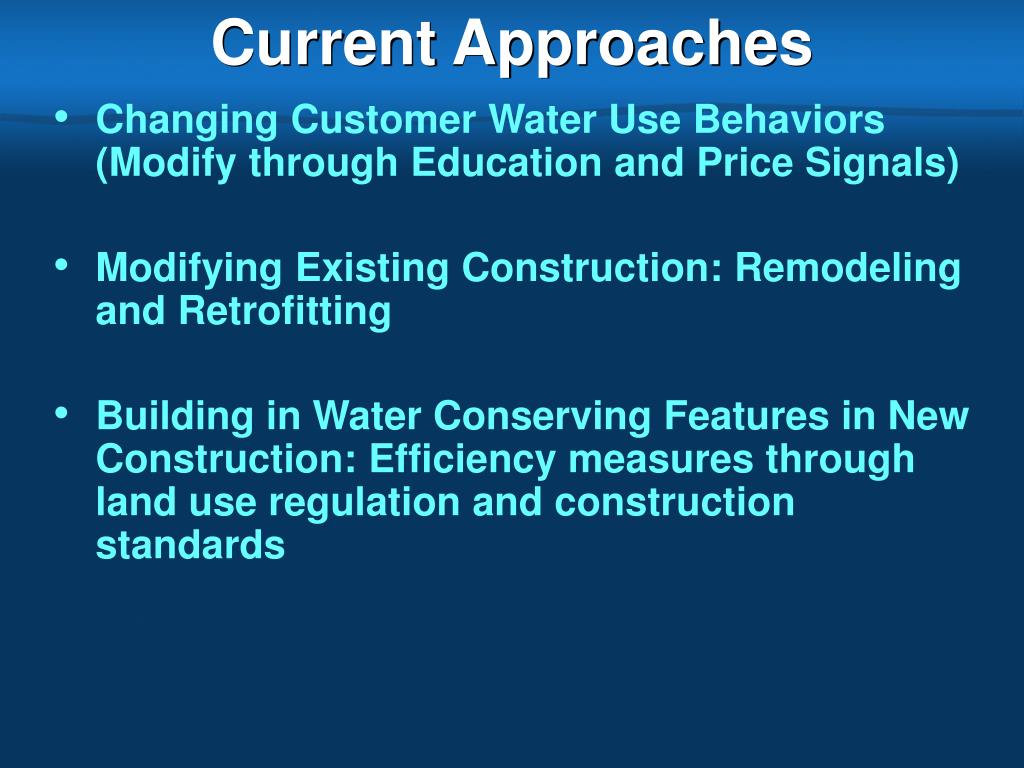 Current Approaches

• Changing Customer Water Use Behaviors (Modify through Education and Price Signals)

• Modifying Existing Construction: Remodeling and Retrofitting

• Building in Water Conserving Features in New Construction: Efficiency measures through land use regulation and construction standards